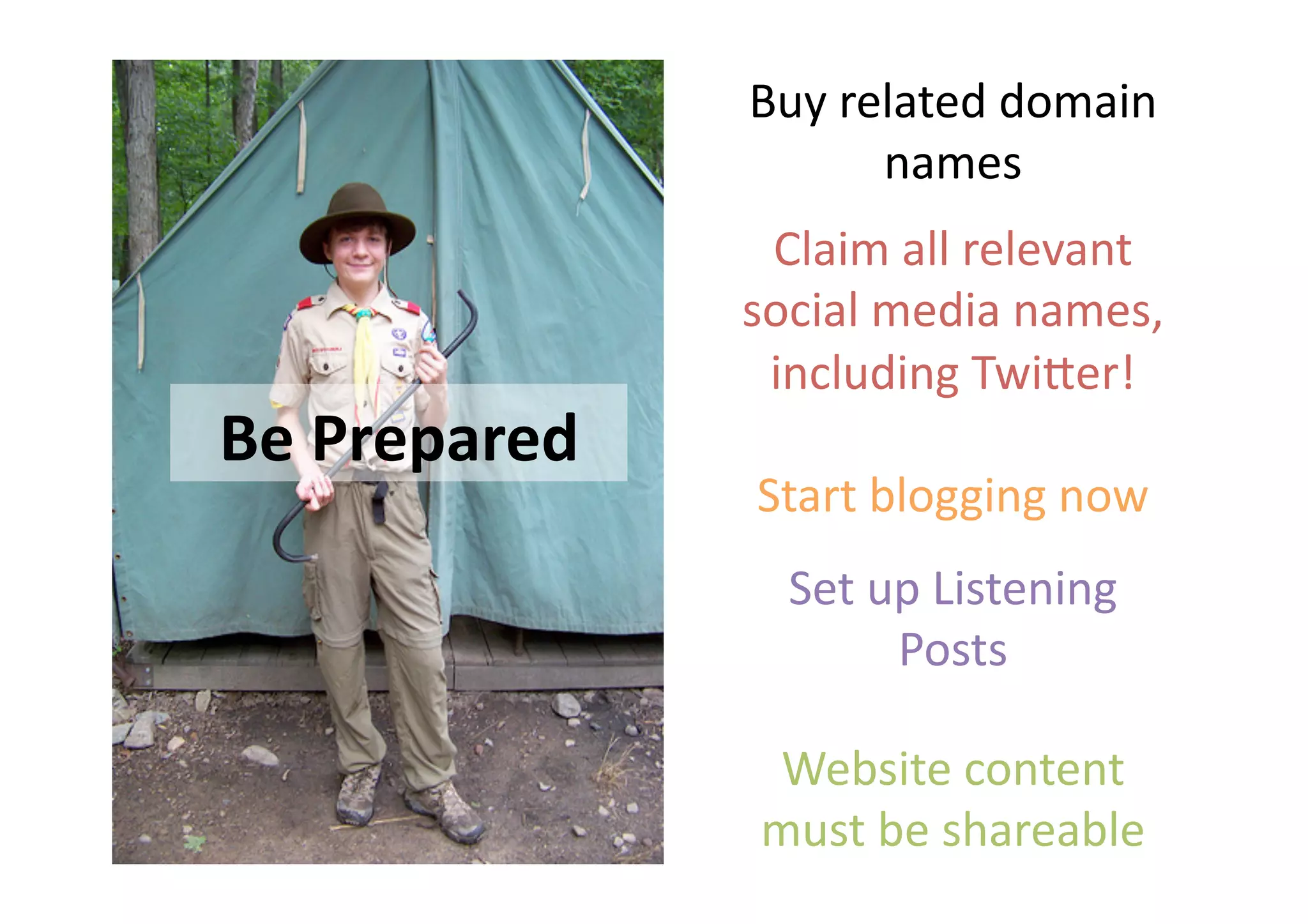 Be Prepared

Buy related domain names

Claim all relevant social media names, including Twitter!

Start blogging now

Set up Listening Posts

Website content must be shareable